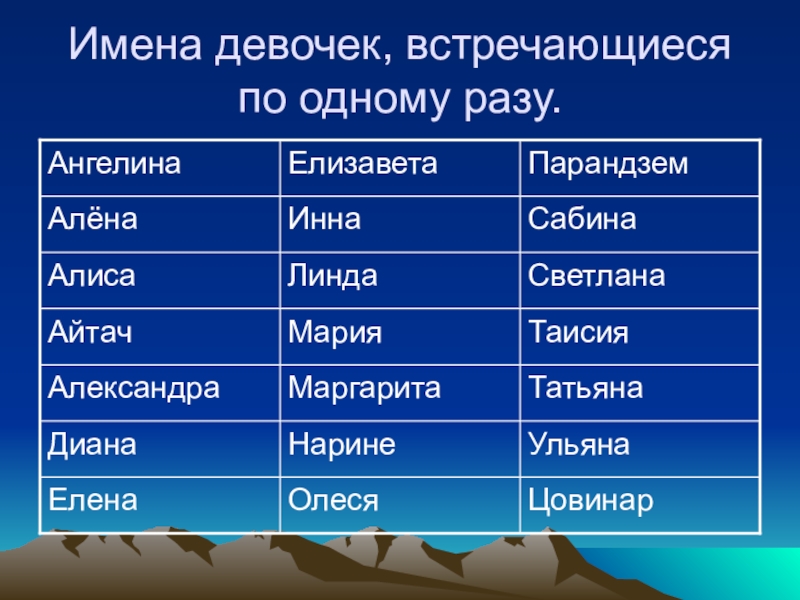 Имена девочек, встречающиеся по одному разу.

| Ангелина | Елизавета | Парандзем |
|---|---|---|
| Алёна | Инна | Сабина |
| Алиса | Линда | Светлана |
| Айтач | Мария | Таисия |
| Александра | Маргарита | Татьяна |
| Диана | Нарине | Ульяна |
| Елена | Олеся | Цовинар |